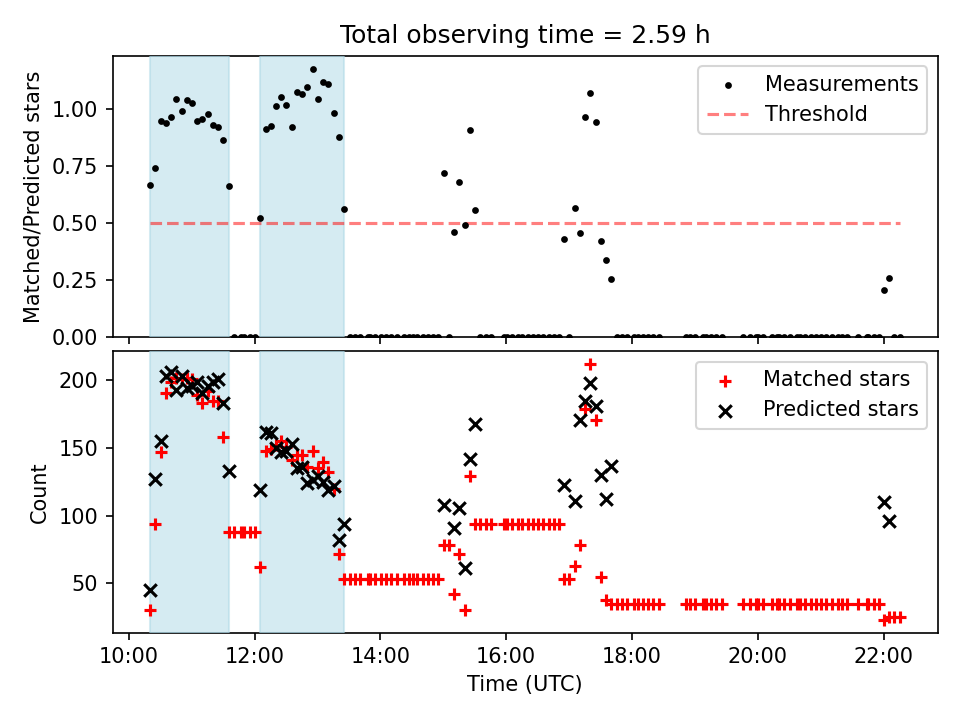 Total observing time = 2.59 h

Matched/Predicted stars

1.00
0.75
0.50
0.25
0.00

Measurements
Threshold

Count

200
150
100
50

Matched stars
Predicted stars

10:00
12:00
14:00
16:00
18:00
20:00
22:00

Time (UTC)